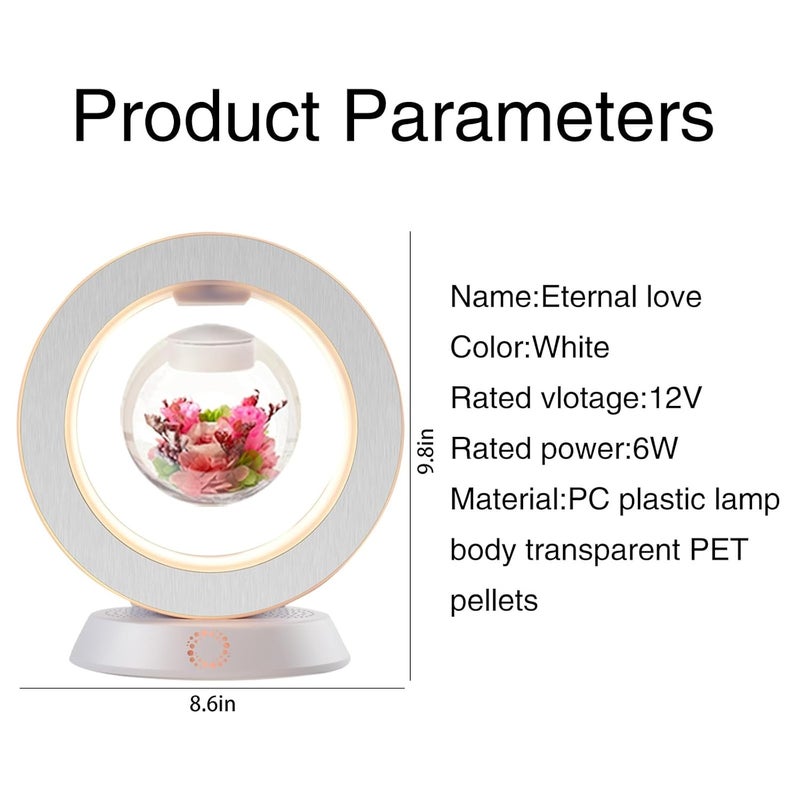 Product Parameters

9.8in

8.6in

Name:Eternal love

Color:White

Rated vlotage:12V

Rated power:6W

Material:PC plastic lamp body transparent PET pellets